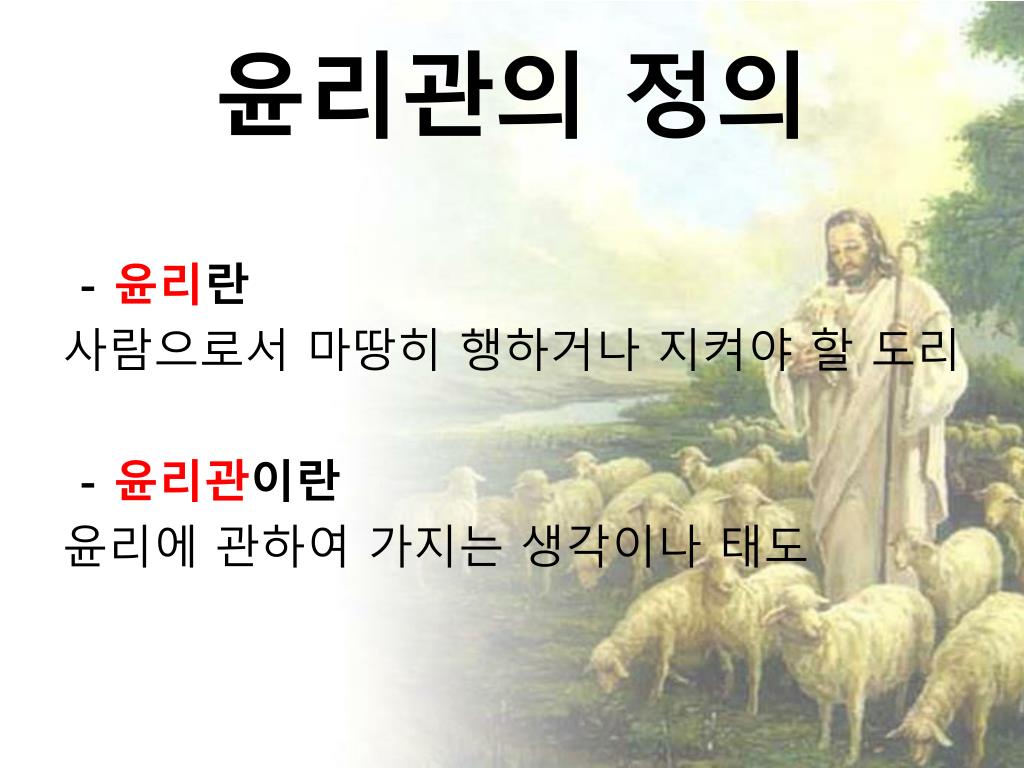 윤리관의 정의

- 윤리란
사람으로서 마땅히 행하거나 지켜야 할 도리

- 윤리관이란
윤리에 관하여 가지는 생각이나 태도